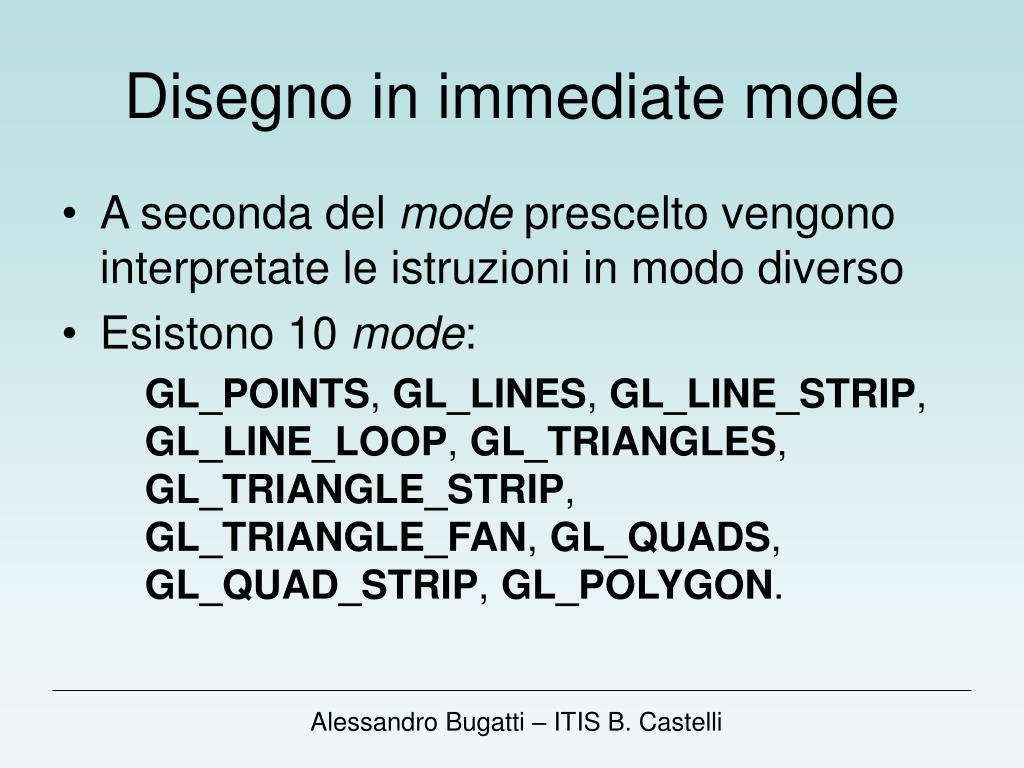 Disegno in immediate mode

• A seconda del mode prescelto vengono interpretate le istruzioni in modo diverso
• Esistono 10 mode:

GL_POINTS, GL_LINES, GL_LINE_STRIP, GL_LINE_LOOP, GL_TRIANGLES, GL_TRIANGLE_STRIP, GL_TRIANGLE_FAN, GL_QUADS, GL_QUAD_STRIP, GL_POLYGON.

Alessandro Bugatti – ITIS B. Castelli